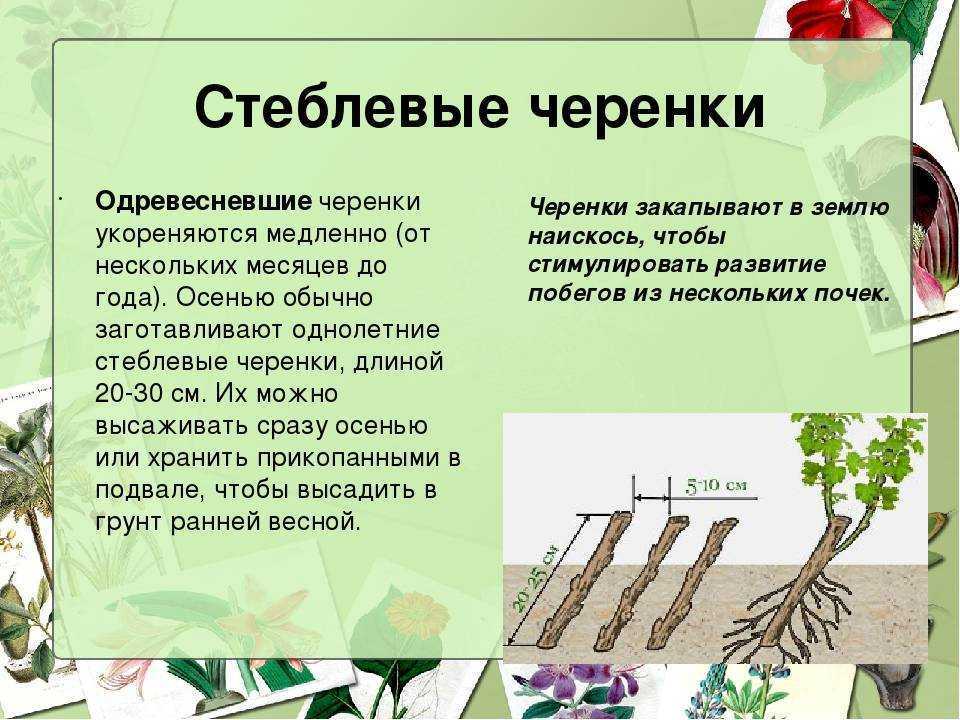 Стеблевые черенки

Одревесневшие черенки укореняются медленно (от нескольких месяцев до года). Осенью обычно заготавливают однолетние стеблевые черенки, длиной 20-30 см. Их можно высаживать сразу осенью или хранить прикопанными в подвале, чтобы высадить в грунт ранней весной.

Черенки закапывают в землю наискось, чтобы стимулировать развитие побегов из нескольких почек.

5-10 см

20-25 см